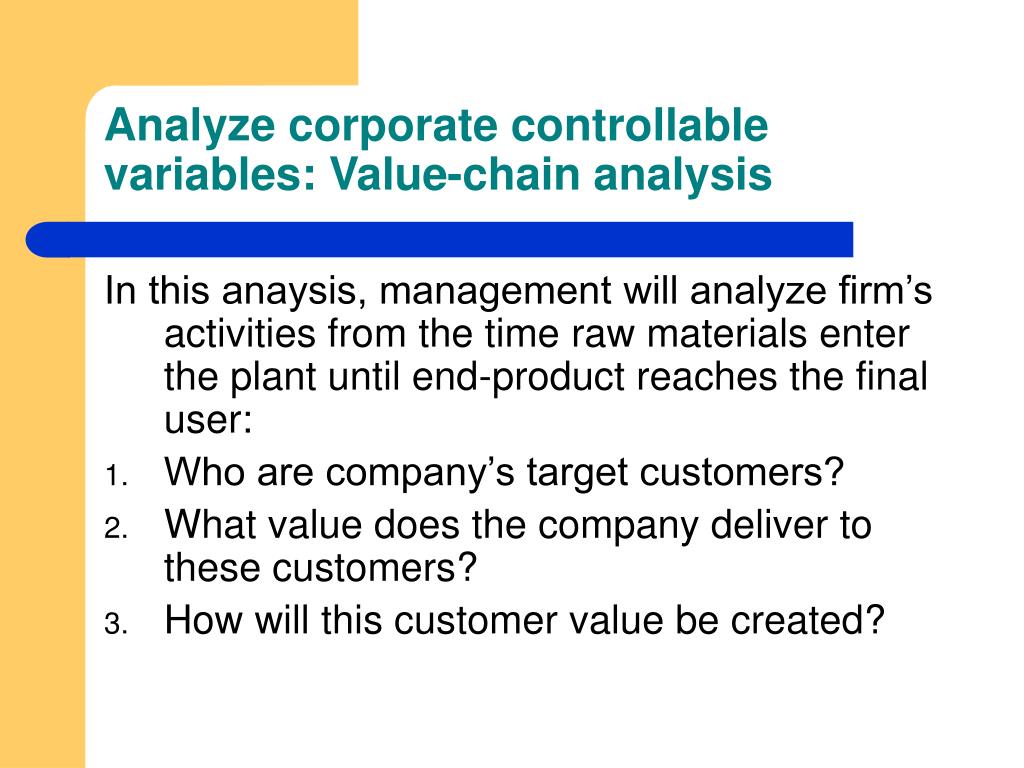 Analyze corporate controllable variables: Value-chain analysis

In this anaysis, management will analyze firm’s activities from the time raw materials enter the plant until end-product reaches the final user:

1. Who are company’s target customers?
2. What value does the company deliver to these customers?
3. How will this customer value be created?